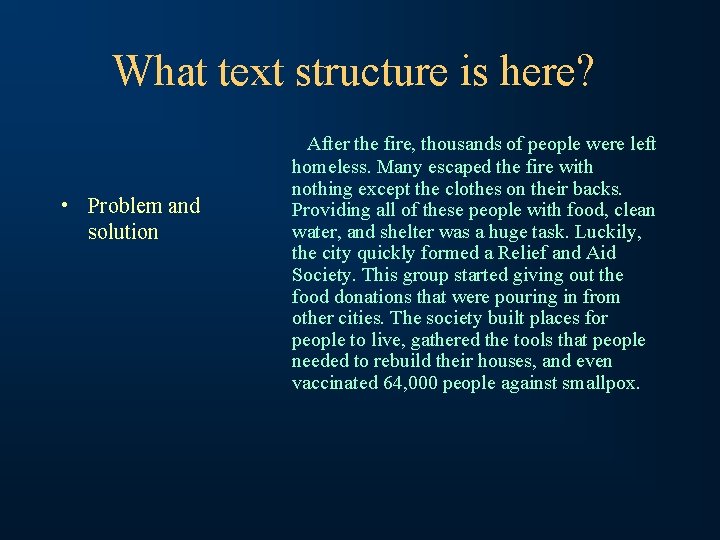 What text structure is here?

• Problem and solution

After the fire, thousands of people were left homeless. Many escaped the fire with nothing except the clothes on their backs. Providing all of these people with food, clean water, and shelter was a huge task. Luckily, the city quickly formed a Relief and Aid Society. This group started giving out the food donations that were pouring in from other cities. The society built places for people to live, gathered the tools that people needed to rebuild their houses, and even vaccinated 64,000 people against smallpox.